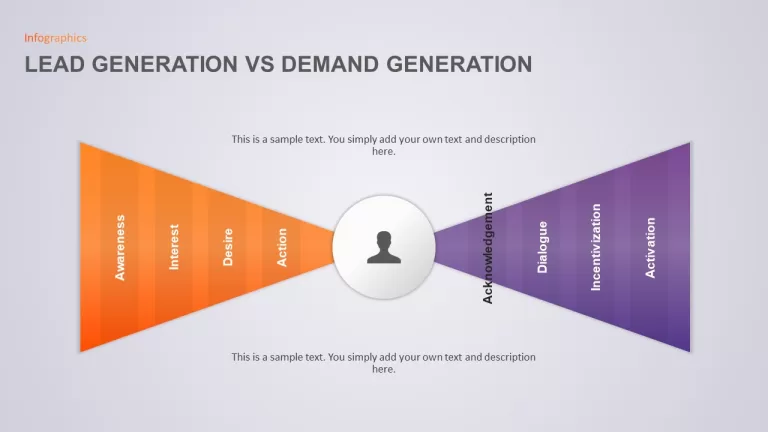 Infographics

LEAD GENERATION VS DEMAND GENERATION

This is a sample text. You simply add your own text and description here.

Awareness

Interest

Desire

Action

Acknowledgement

Dialogue

Incentivization

Activation

This is a sample text. You simply add your own text and description here.